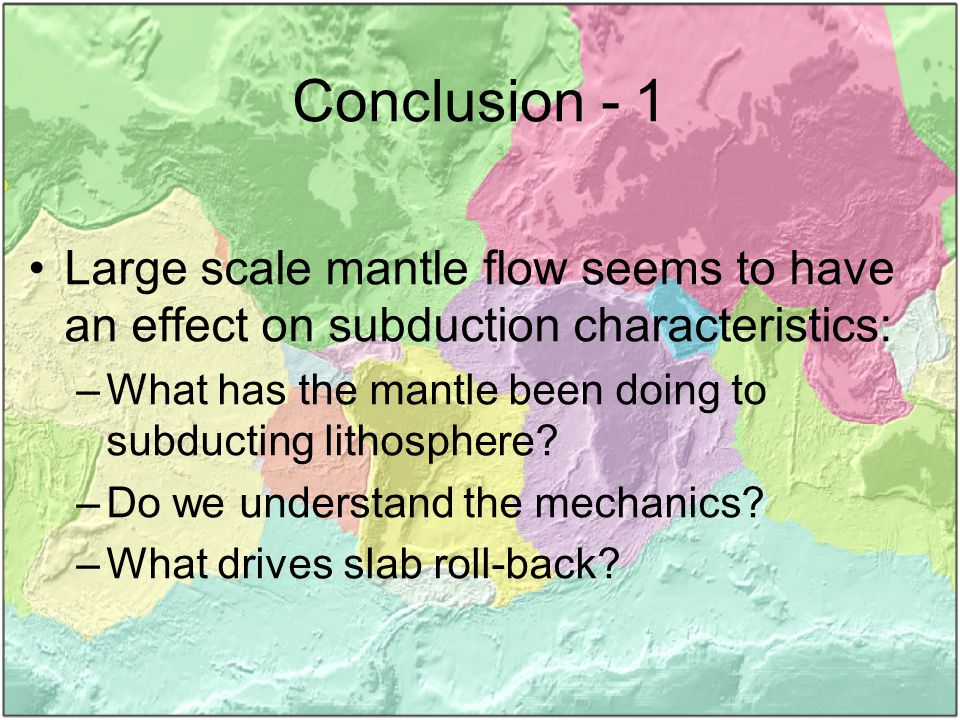 Conclusion - 1

• Large scale mantle flow seems to have an effect on subduction characteristics:

– What has the mantle been doing to subducting lithosphere?

– Do we understand the mechanics?

– What drives slab roll-back?